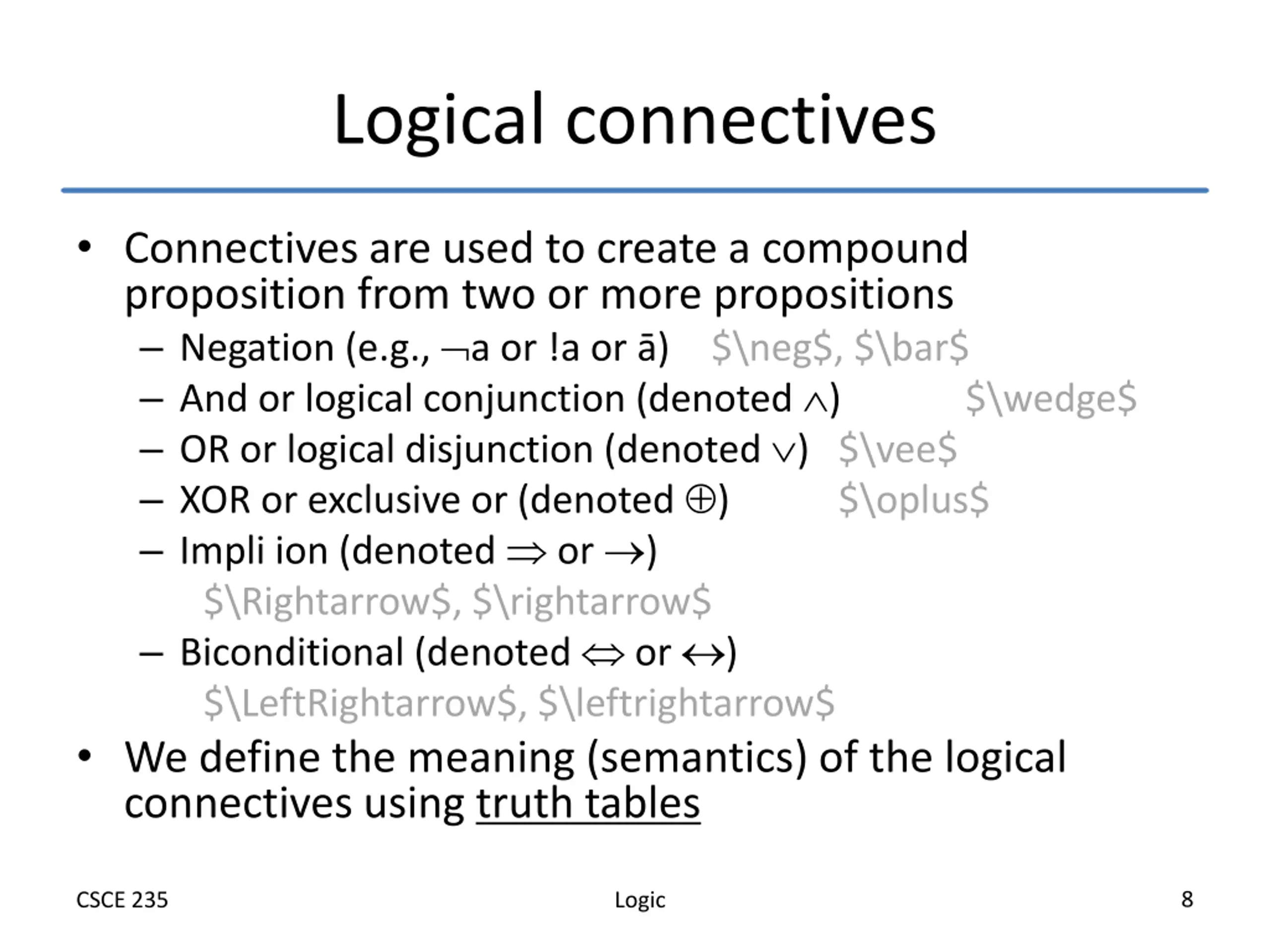 Logical connectives

• Connectives are used to create a compound proposition from two or more propositions
  – Negation (e.g., $\neg$a or !a or ā) \$\neg\$, \$\bar\$
  – And or logical conjunction (denoted $\wedge$) \$\wedge\$
  – OR or logical disjunction (denoted $\vee$) \$\vee\$
  – XOR or exclusive or (denoted $\oplus$) \$\oplus\$
  – Impli ion (denoted $\Rightarrow$ or $\rightarrow$)
    \$\Rightarrow\$, \$\rightarrow\$
  – Biconditional (denoted $\Leftrightarrow$ or $\leftrightarrow$)
    \$\LeftRightarrow\$, \$\leftrightarrow\$
• We define the meaning (semantics) of the logical connectives using truth tables

CSCE 235 Logic 8